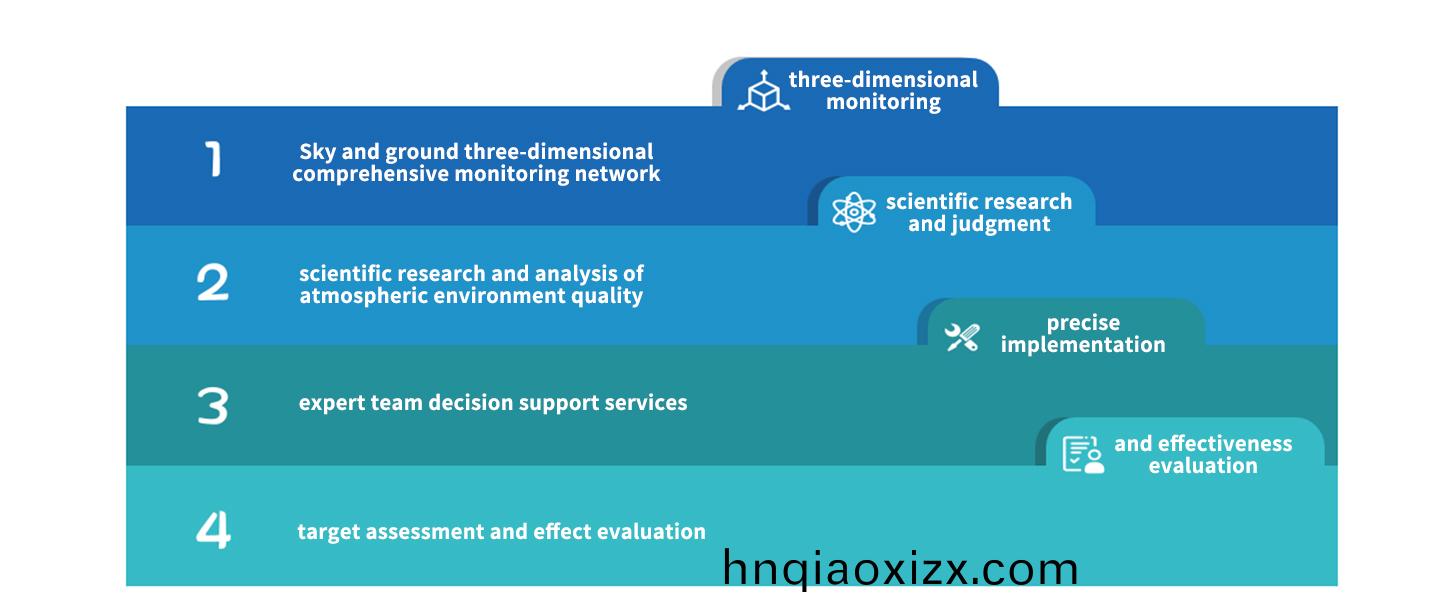 three-dimensional monitoring

1

Sky and ground three-dimensional comprehensive monitoring network

scientific research and judgment

2

scientific research and analysis of atmospheric environment quality

precise implementation

3

expert team decision support services

and effectiveness evaluation

4

target assessment and effect evaluation

hnqiaoxizx.com